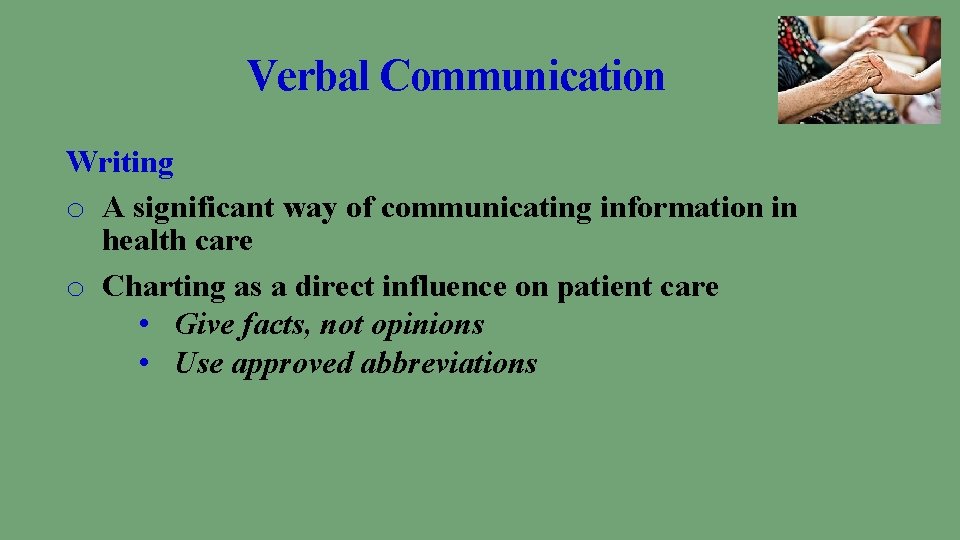 Verbal Communication

Writing

o A significant way of communicating information in health care

o Charting as a direct influence on patient care

• Give facts, not opinions

• Use approved abbreviations